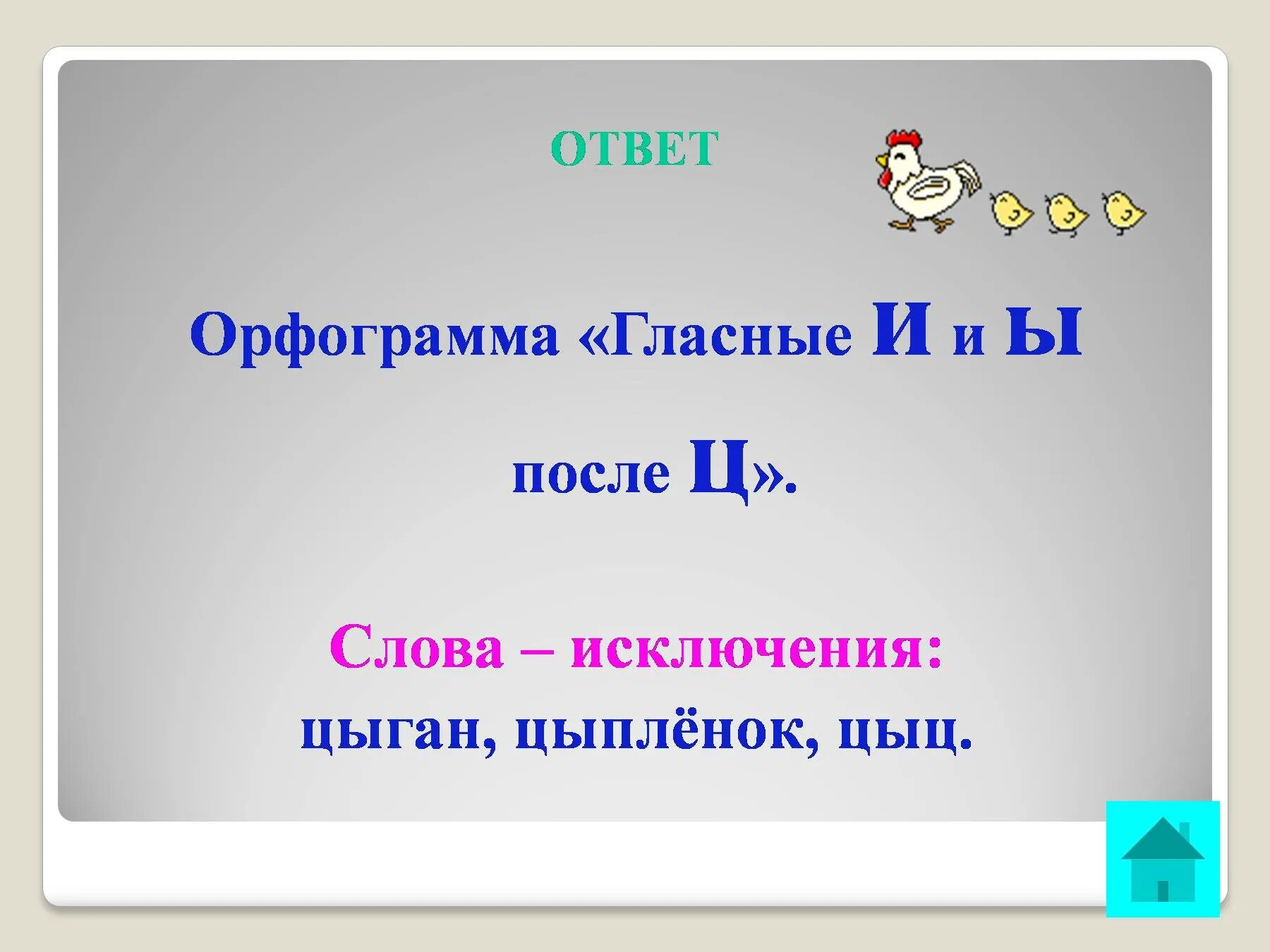 ОТВЕТ

Орфограмма «Гласные И и Ы

после Ц».

Слова – исключения:
цыган, цыплёнок, цыц.